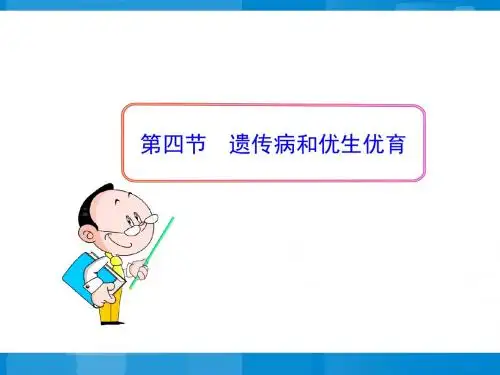 第四节　遗传病和优生优育